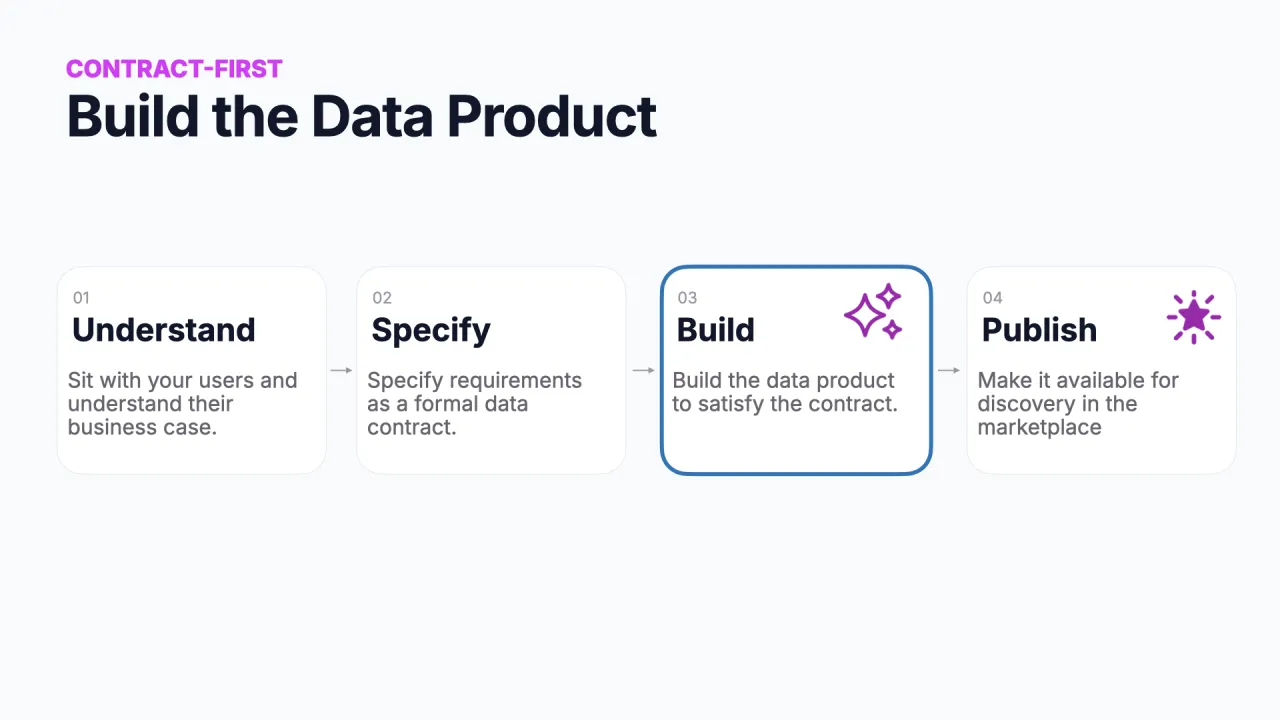 CONTRACT-FIRST
Build the Data Product

01
Understand
Sit with your users and understand their business case.

02
Specify
Specify requirements as a formal data contract.

03
Build
Build the data product to satisfy the contract.

04
Publish
Make it available for discovery in the marketplace